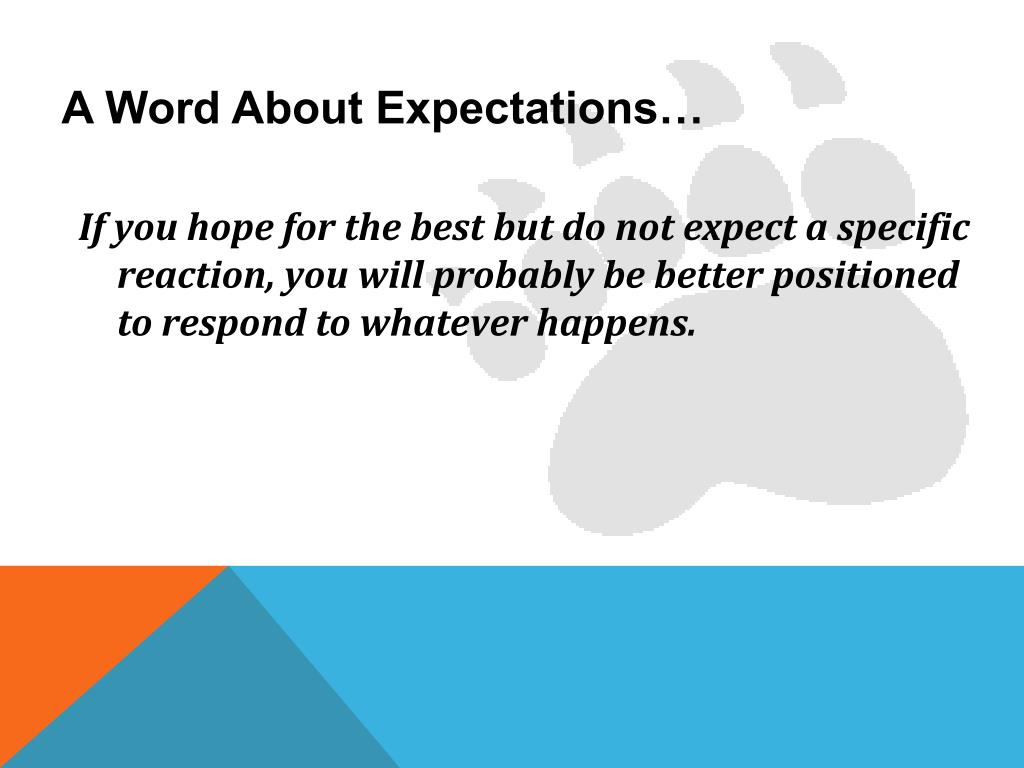 A Word About Expectations…

If you hope for the best but do not expect a specific reaction, you will probably be better positioned to respond to whatever happens.